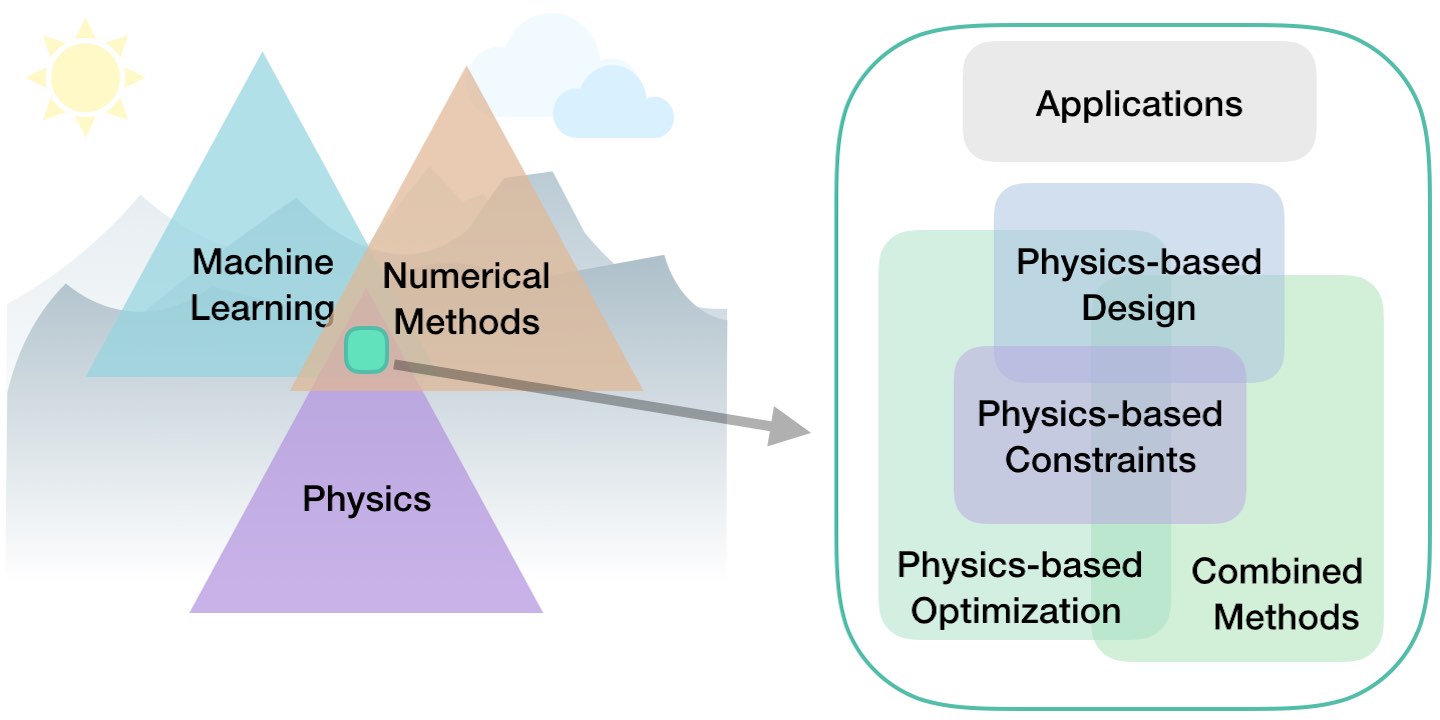 Machine Learning

Numerical Methods

Physics

Applications

Physics-based Design

Physics-based Constraints

Physics-based Optimization

Combined Methods